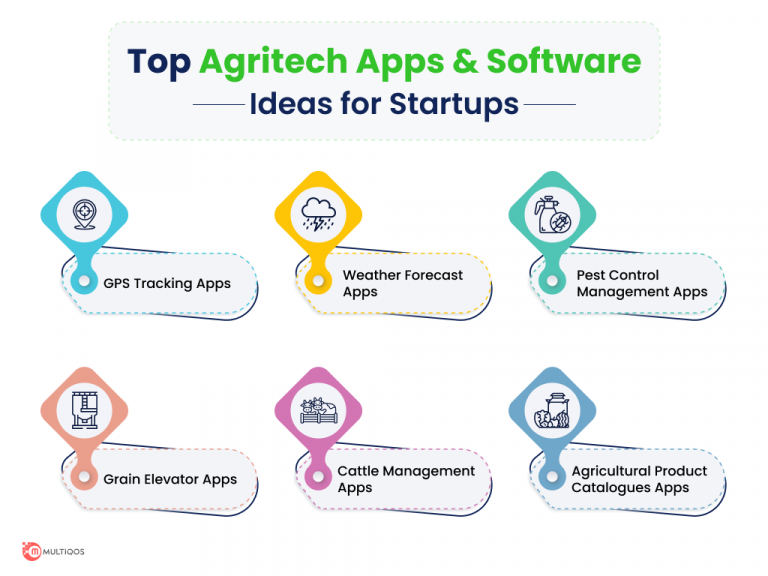 Top Agritech Apps & Software Ideas for Startups

GPS Tracking Apps

Weather Forecast Apps

Pest Control Management Apps

Grain Elevator Apps

Cattle Management Apps

Agricultural Product Catalogues Apps

MULTIQOS